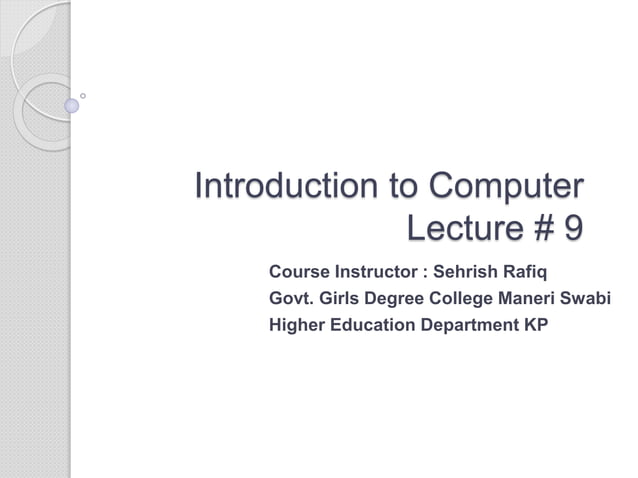 Introduction to Computer
Lecture # 9

Course Instructor : Sehrish Rafiq
Govt. Girls Degree College Maneri Swabi
Higher Education Department KP